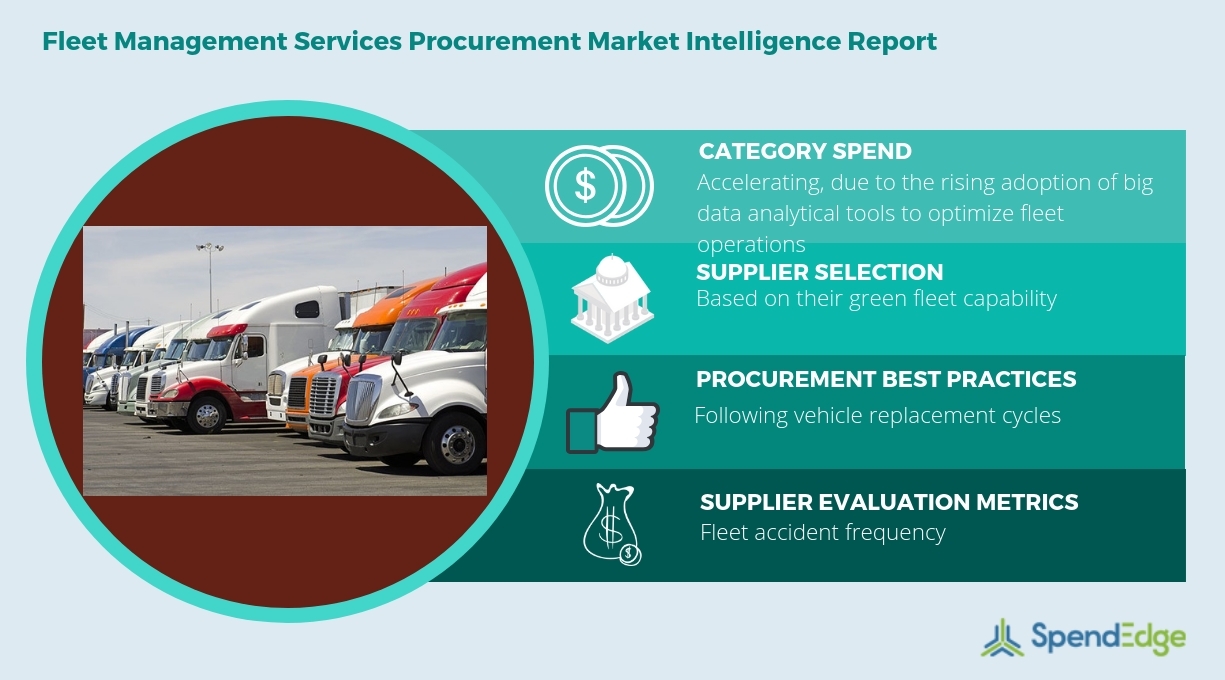 Fleet Management Services Procurement Market Intelligence Report

CATEGORY SPEND
Accelerating, due to the rising adoption of big data analytical tools to optimize fleet operations

SUPPLIER SELECTION
Based on their green fleet capability

PROCUREMENT BEST PRACTICES
Following vehicle replacement cycles

SUPPLIER EVALUATION METRICS
Fleet accident frequency

SpendEdge